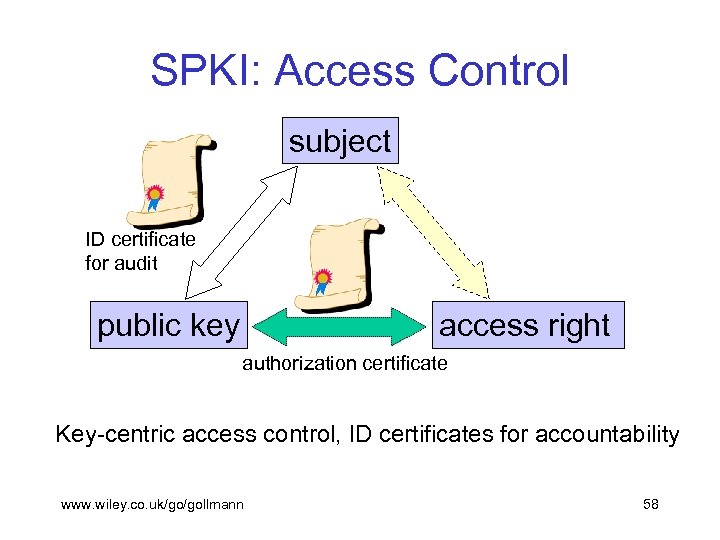 SPKI: Access Control

subject

ID certificate
for audit

public key

access right

authorization certificate

Key-centric access control, ID certificates for accountability

www.wiley.co.uk/go/gollmann

58